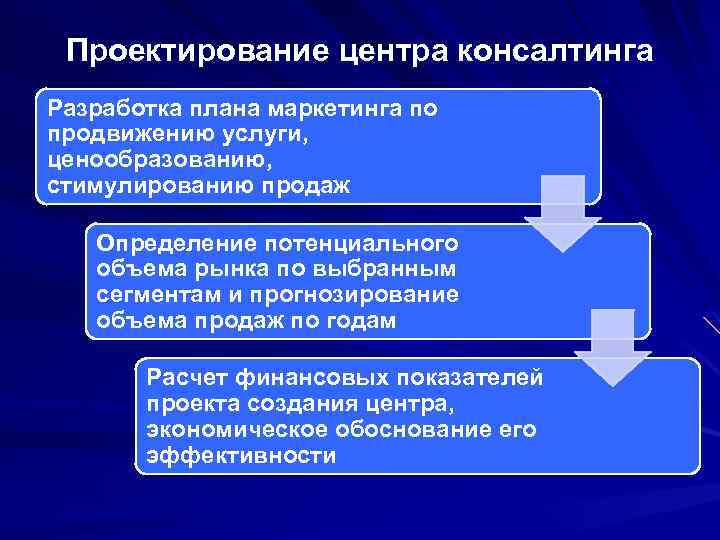 Проектирование центра консалтинга

Разработка плана маркетинга по продвижению услуги, ценообразованию, стимулированию продаж

Определение потенциального объема рынка по выбранным сегментам и прогнозирование объема продаж по годам

Расчет финансовых показателей проекта создания центра, экономическое обоснование его эффективности